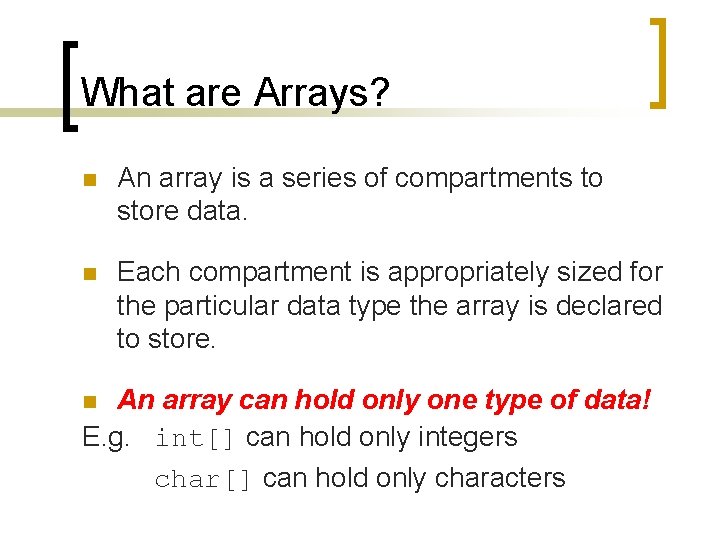 What are Arrays?

An array is a series of compartments to store data.

Each compartment is appropriately sized for the particular data type the array is declared to store.

An array can hold only one type of data!

E.g. int[] can hold only integers

char[] can hold only characters